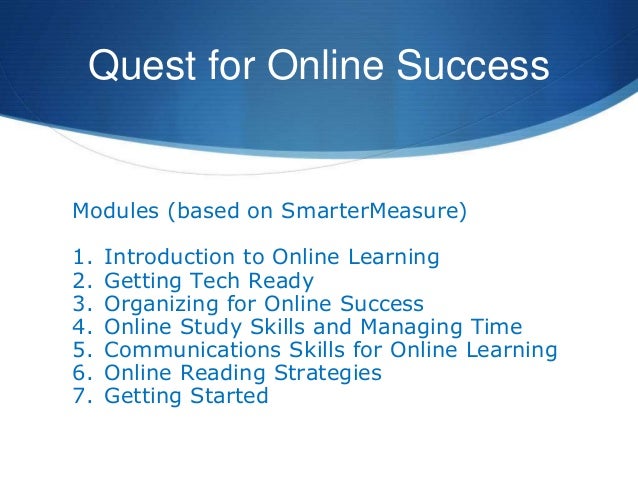 Quest for Online Success

Modules (based on SmarterMeasure)

1. Introduction to Online Learning
2. Getting Tech Ready
3. Organizing for Online Success
4. Online Study Skills and Managing Time
5. Communications Skills for Online Learning
6. Online Reading Strategies
7. Getting Started